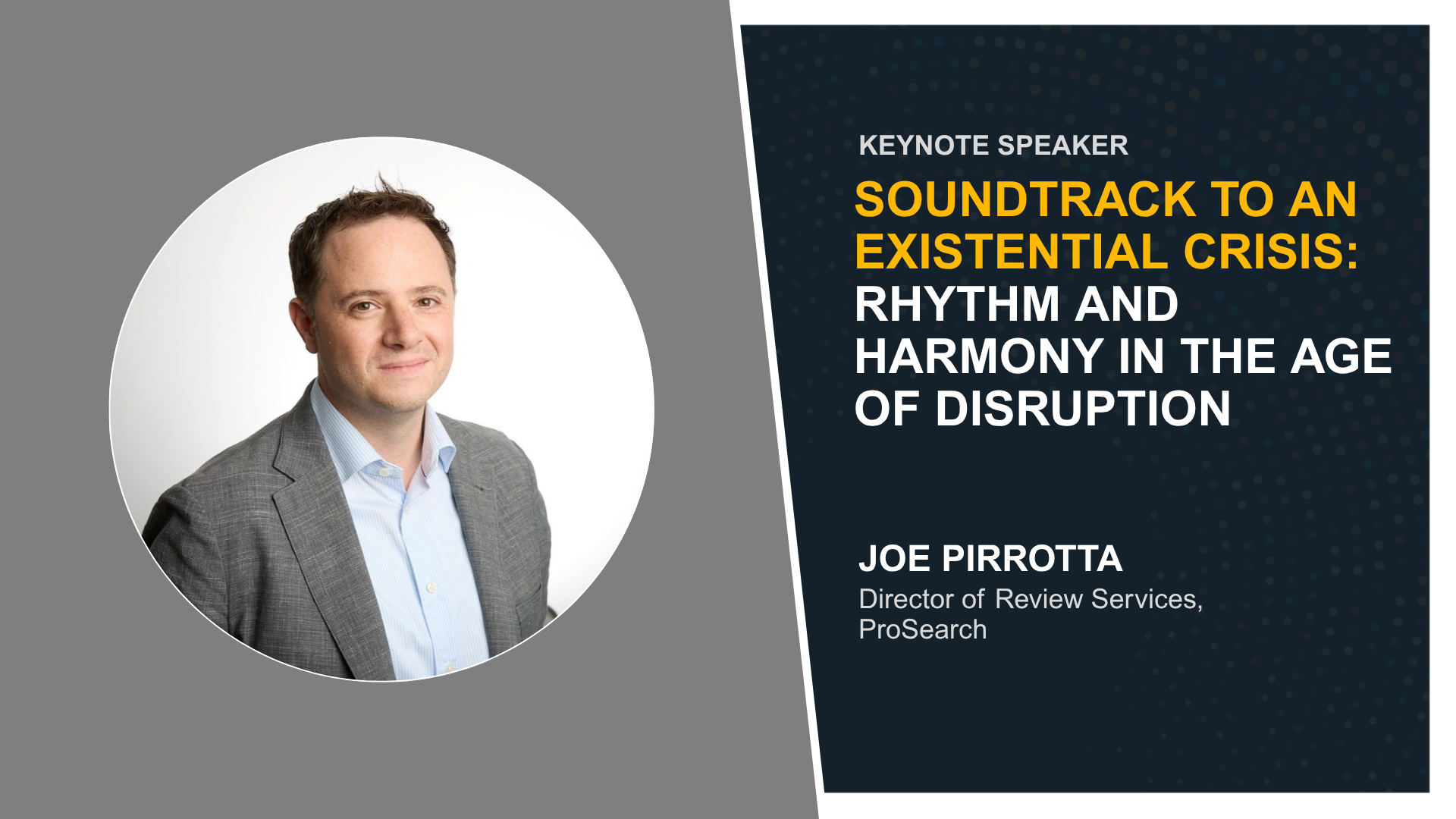 KEYNOTE SPEAKER

SOUNDTRACK TO AN EXISTENTIAL CRISIS: RHYTHM AND HARMONY IN THE AGE OF DISRUPTION

JOE PIRROTTA

Director of Review Services, ProSearch